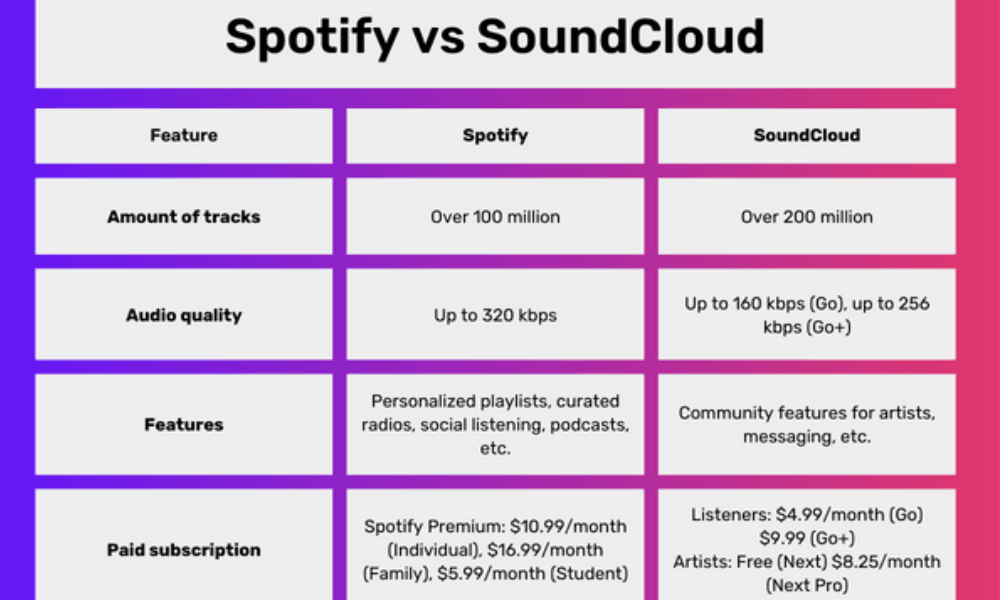 Spotify vs SoundCloud

| Feature | Spotify | SoundCloud |
|---|---|---|
| Amount of tracks | Over 100 million | Over 200 million |
| Audio quality | Up to 320 kbps | Up to 160 kbps (Go), up to 256 kbps (Go+) |
| Features | Personalized playlists, curated radios, social listening, podcasts, etc. | Community features for artists, messaging, etc. |
| Paid subscription | Spotify Premium: \$10.99/month (Individual), \$16.99/month (Family), \$5.99/month (Student) | Listeners: \$4.99/month (Go) \$9.99 (Go+) Artists: Free (Next) \$8.25/month (Next Pro) |